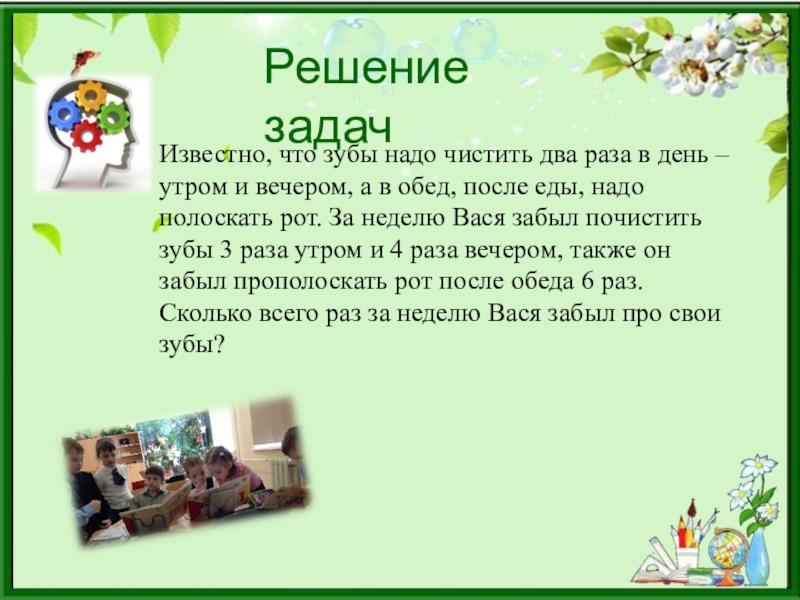 Решение задач

Известно, что зубы надо чистить два раза в день – утром и вечером, а в обед, после еды, надо полоскать рот. За неделю Вася забыл почистить зубы 3 раза утром и 4 раза вечером, также он забыл прополоскать рот после обеда 6 раз. Сколько всего раз за неделю Вася забыл про свои зубы?